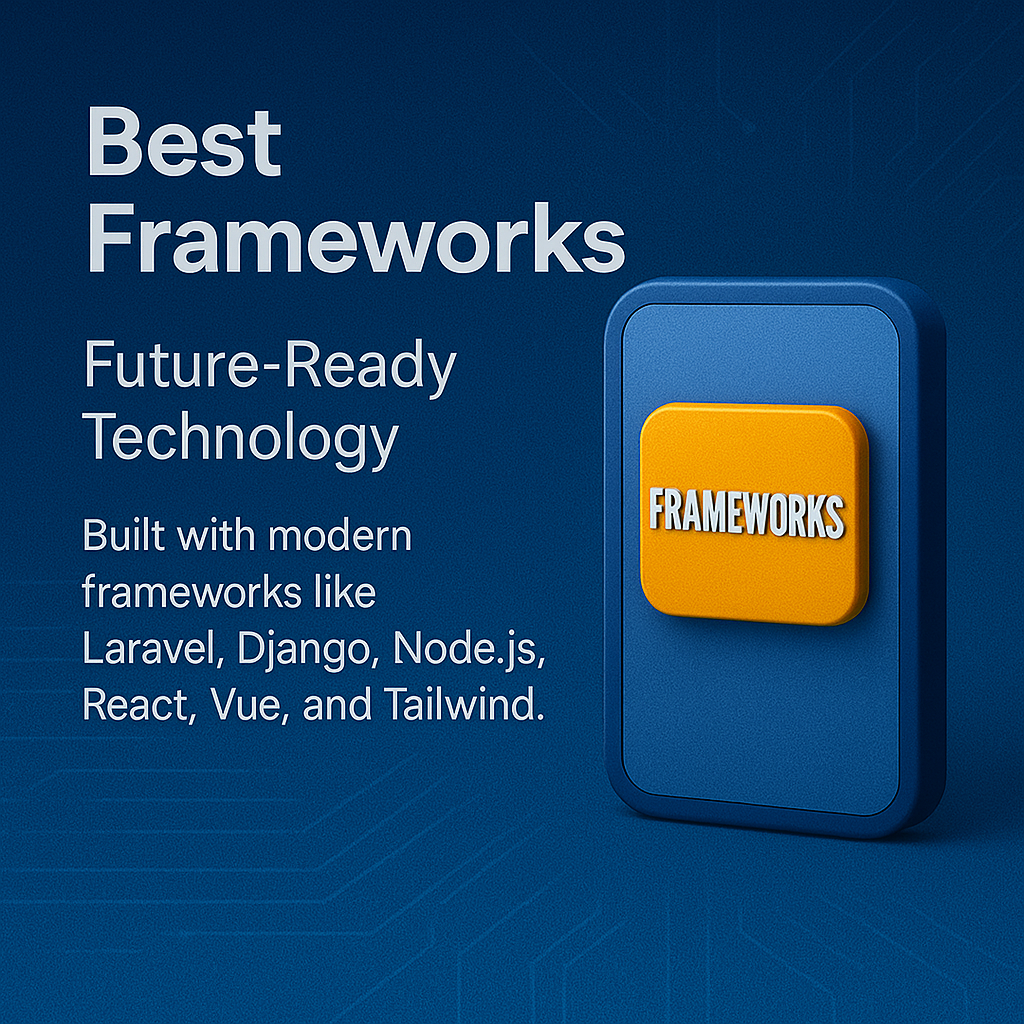 Best Frameworks

Future-Ready Technology

Built with modern frameworks like Laravel, Django, Node.js, React, Vue, and Tailwind.

FRAMEWORKS